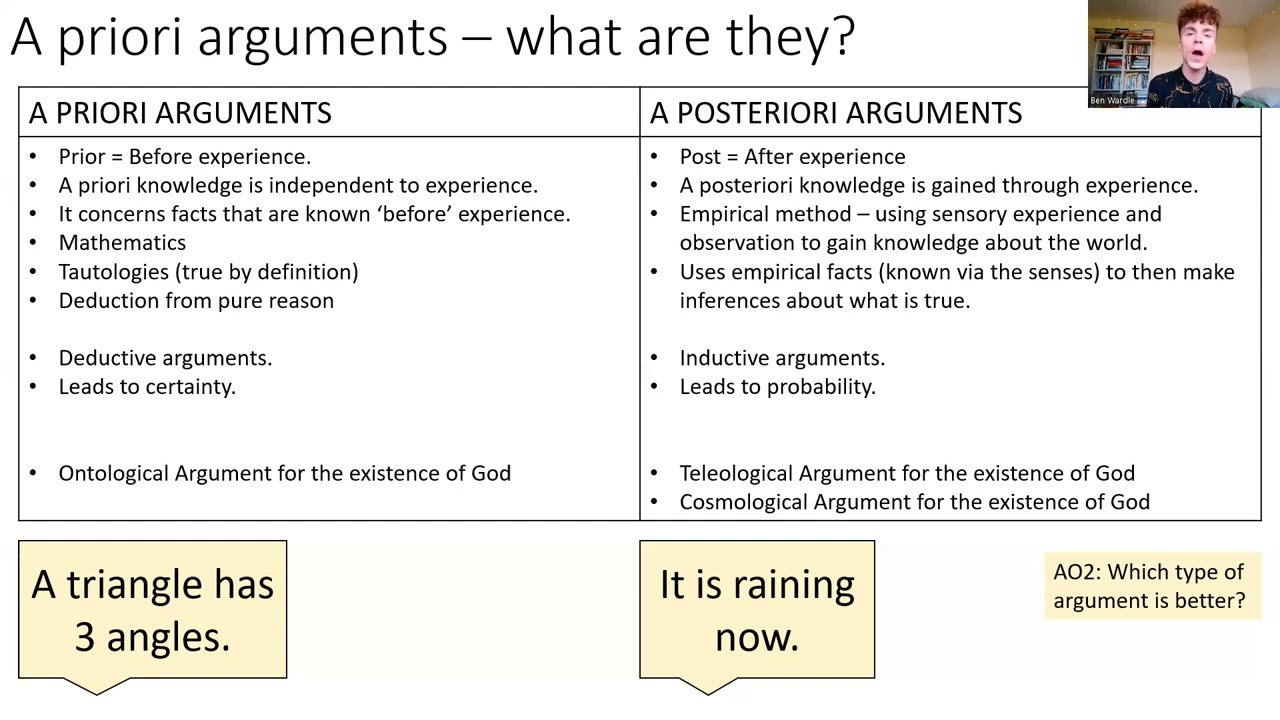 A priori arguments – what are they?

Ben Wardle

| A PRIORI ARGUMENTS | A POSTERIORI ARGUMENTS |
|---|---|
| • Prior = Before experience. • A priori knowledge is independent to experience. • It concerns facts that are known 'before' experience. • Mathematics • Tautologies (true by definition) • Deduction from pure reason • Deductive arguments. • Leads to certainty. • Ontological Argument for the existence of God | • Post = After experience • A posteriori knowledge is gained through experience. • Empirical method – using sensory experience and observation to gain knowledge about the world. • Uses empirical facts (known via the senses) to then make inferences about what is true. • Inductive arguments. • Leads to probability. • Teleological Argument for the existence of God • Cosmological Argument for the existence of God |

A triangle has 3 angles.

It is raining now.

AO2: Which type of argument is better?